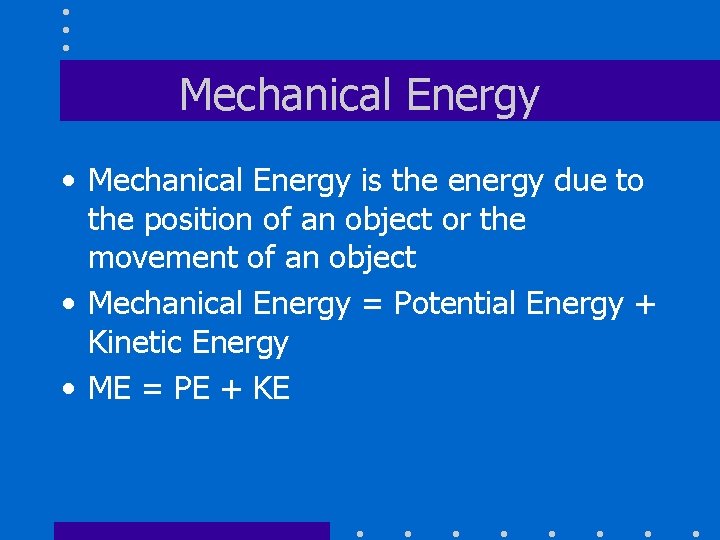 Mechanical Energy

• Mechanical Energy is the energy due to the position of an object or the movement of an object
• Mechanical Energy = Potential Energy + Kinetic Energy
• ME = PE + KE